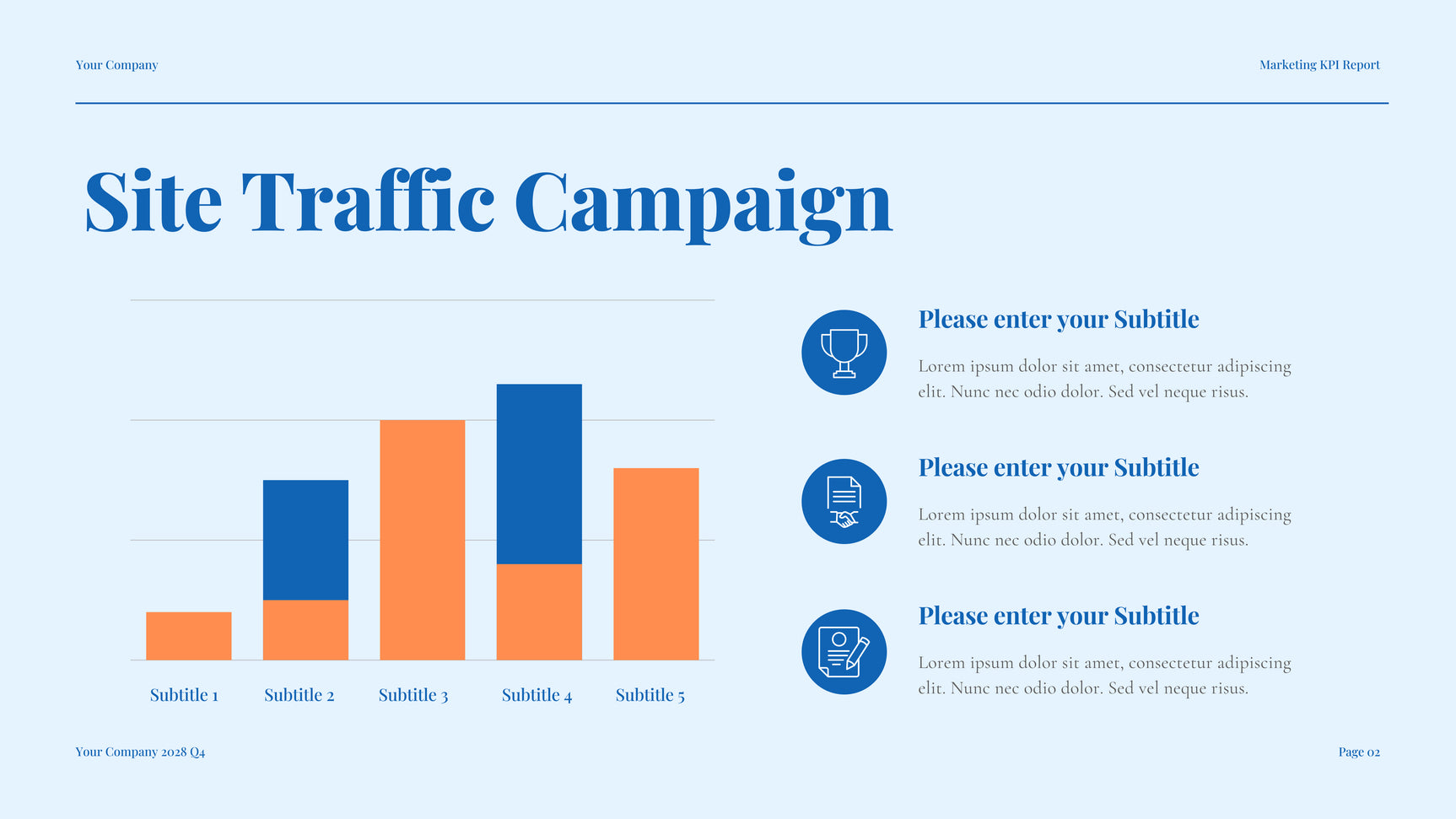 Your Company

Marketing KPI Report

Site Traffic Campaign

Subtitle 1
Subtitle 2
Subtitle 3
Subtitle 4
Subtitle 5

Please enter your Subtitle

Lorem ipsum dolor sit amet, consectetur adipiscing elit. Nunc nec odio dolor. Sed vel neque risus.

Please enter your Subtitle

Lorem ipsum dolor sit amet, consectetur adipiscing elit. Nunc nec odio dolor. Sed vel neque risus.

Please enter your Subtitle

Lorem ipsum dolor sit amet, consectetur adipiscing elit. Nunc nec odio dolor. Sed vel neque risus.

Your Company 2028 Q4

Page 02